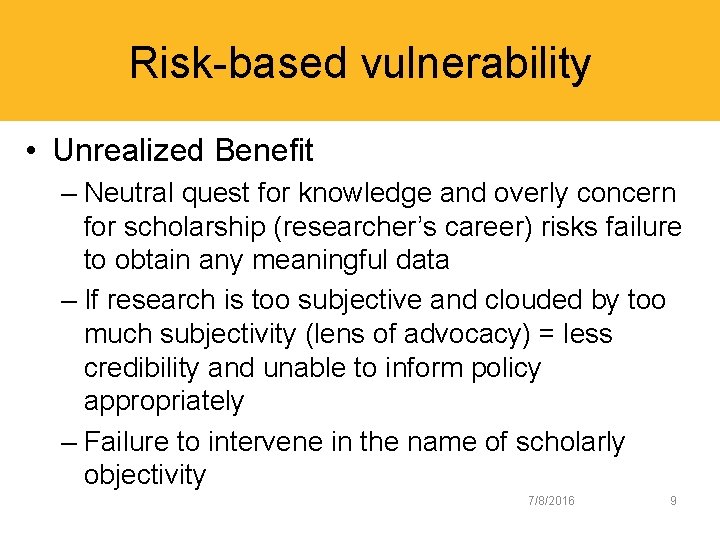 Risk-based vulnerability

• Unrealized Benefit

– Neutral quest for knowledge and overly concern for scholarship (researcher's career) risks failure to obtain any meaningful data

– If research is too subjective and clouded by too much subjectivity (lens of advocacy) = less credibility and unable to inform policy appropriately

– Failure to intervene in the name of scholarly objectivity

7/8/2016 9